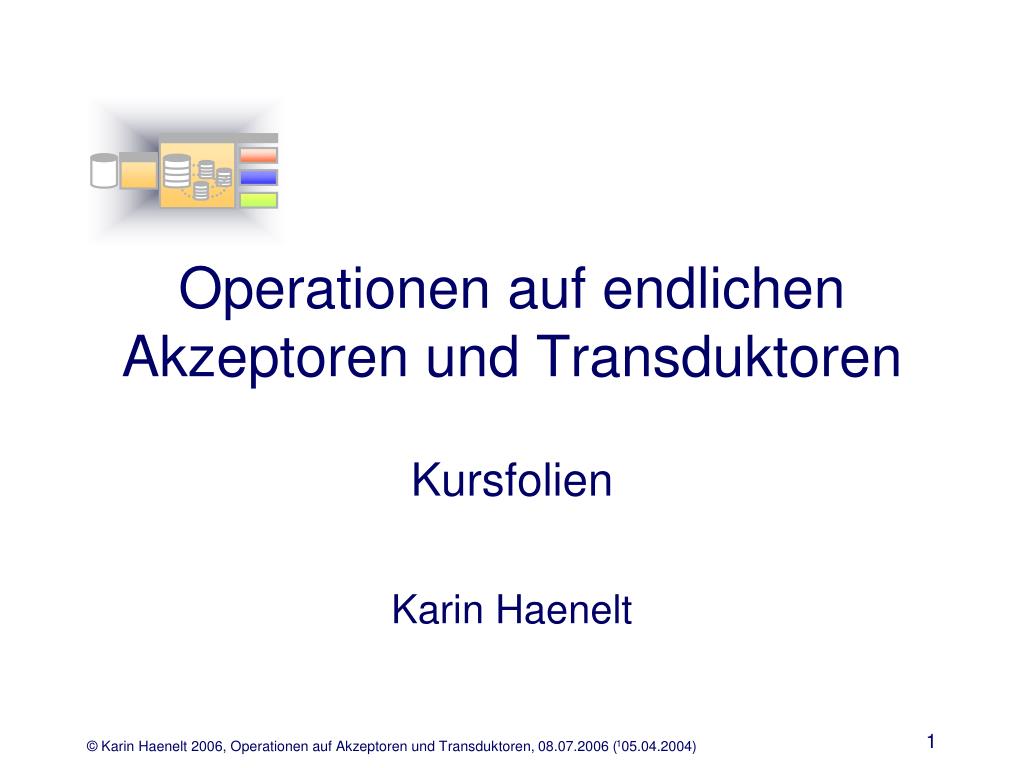 Operationen auf endlichen Akzeptoren und Transduktoren

Kursfolien

Karin Haenelt

© Karin Haenelt 2006, Operationen auf Akzeptoren und Transduktoren, 08.07.2006 ($^1$05.04.2004)

1